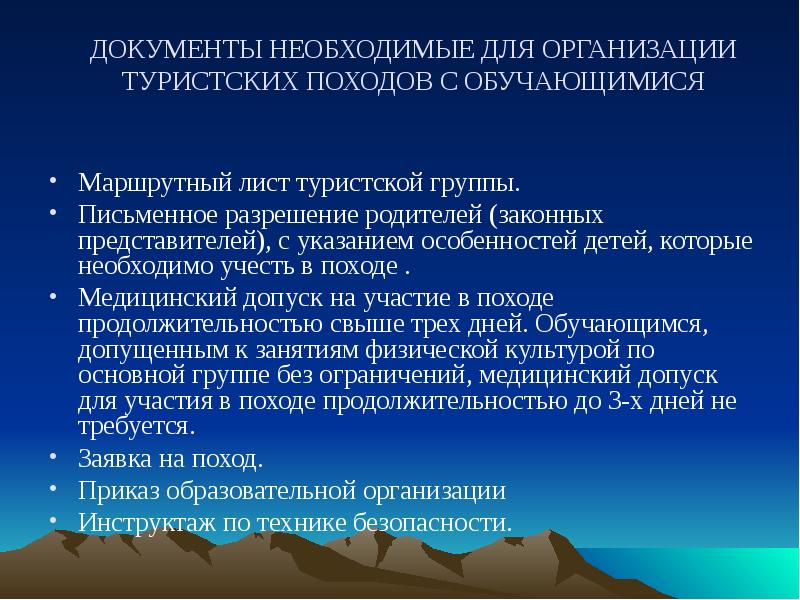 ДОКУМЕНТЫ НЕОБХОДИМЫЕ ДЛЯ ОРГАНИЗАЦИИ ТУРИСТСКИХ ПОХОДОВ С ОБУЧАЮЩИМИСЯ

• Маршрутный лист туристской группы.
• Письменное разрешение родителей (законных представителей), с указанием особенностей детей, которые необходимо учесть в походе .
• Медицинский допуск на участие в походе продолжительностью свыше трех дней. Обучающимся, допущенным к занятиям физической культурой по основной группе без ограничений, медицинский допуск для участия в походе продолжительностью до 3-х дней не требуется.
• Заявка на поход.
• Приказ образовательной организации
• Инструктаж по технике безопасности.